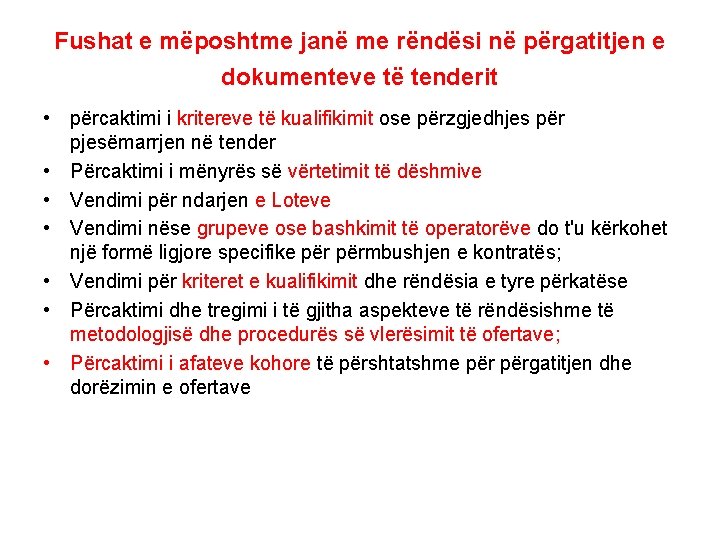 Fushat e mëposhtme janë me rëndësi në përgatitjen e dokumenteve të tenderit

• përcaktimi i kritereve të kualifikimit ose përzgjedhjes për pjesëmarrjen në tender
• Përcaktimi i mënyrës së vërtetimit të dëshmive
• Vendimi për ndarjen e Loteve
• Vendimi nëse grupeve ose bashkimit të operatorëve do t'u kërkohet një formë ligjore specifike për përmbushjen e kontratës;
• Vendimi për kriteret e kualifikimit dhe rëndësia e tyre përkatëse
• Përcaktimi dhe tregimi i të gjitha aspekteve të rëndësishme të metodologjisë dhe procedurës së vlerësimit të ofertave;
• Përcaktimi i afateve kohore të përshtatshme për përgatitjen dhe dorëzimin e ofertave